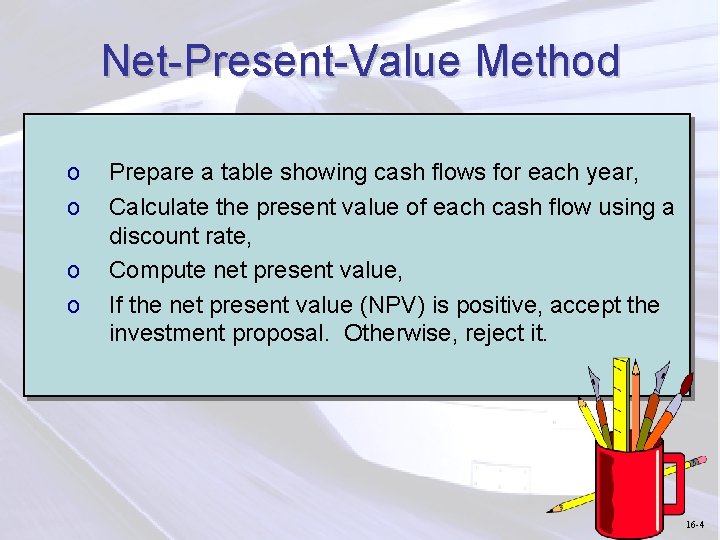 Net-Present-Value Method

o Prepare a table showing cash flows for each year,

o Calculate the present value of each cash flow using a discount rate,

o Compute net present value,

o If the net present value (NPV) is positive, accept the investment proposal. Otherwise, reject it.

16-4